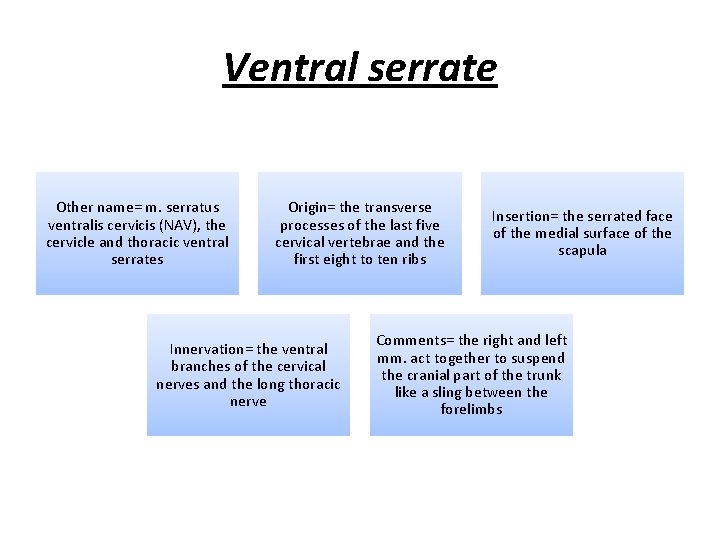 Ventral serrate

Other name= m. serratus ventralis cervicis (NAV), the cervicle and thoracic ventral serrates

Origin= the transverse processes of the last five cervical vertebrae and the first eight to ten ribs

Insertion= the serrated face of the medial surface of the scapula

Innervation= the ventral branches of the cervical nerves and the long thoracic nerve

Comments= the right and left mm. act together to suspend the cranial part of the trunk like a sling between the forelimbs